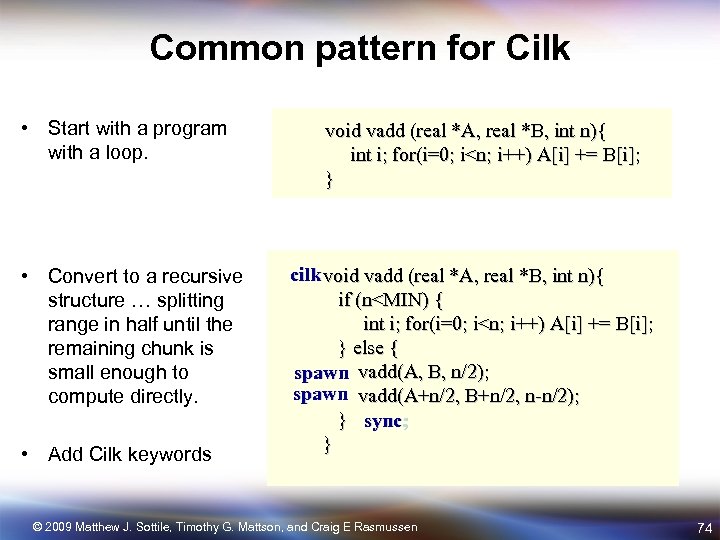 Common pattern for Cilk

• Start with a program with a loop.

void vadd (real *A, real *B, int n){
int i; for(i=0; i<n; i++) A[i] += B[i];
}

• Convert to a recursive structure … splitting range in half until the remaining chunk is small enough to compute directly.

• Add Cilk keywords

cilk void vadd (real *A, real *B, int n){
if (n<MIN) {
int i; for(i=0; i<n; i++) A[i] += B[i];
} else {
spawn vadd(A, B, n/2);
spawn vadd(A+n/2, B+n/2, n-n/2);
} sync;
}

© 2009 Matthew J. Sottile, Timothy G. Mattson, and Craig E Rasmussen

74